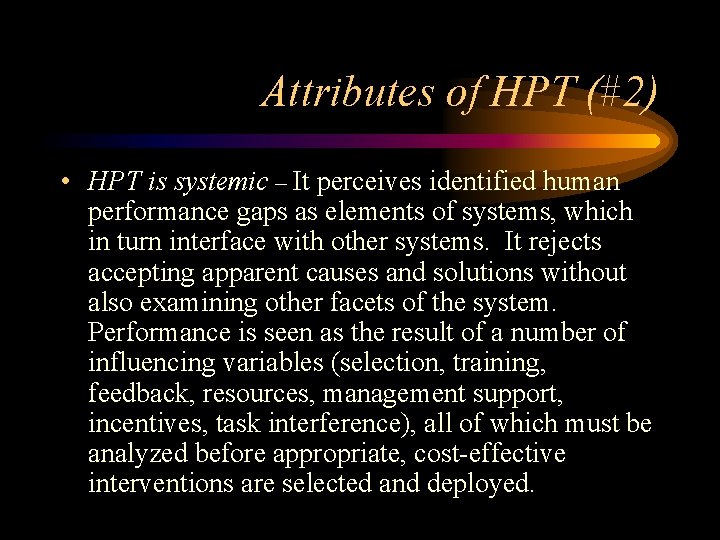 Attributes of HPT (#2)

• HPT is systemic – It perceives identified human performance gaps as elements of systems, which in turn interface with other systems. It rejects accepting apparent causes and solutions without also examining other facets of the system. Performance is seen as the result of a number of influencing variables (selection, training, feedback, resources, management support, incentives, task interference), all of which must be analyzed before appropriate, cost-effective interventions are selected and deployed.